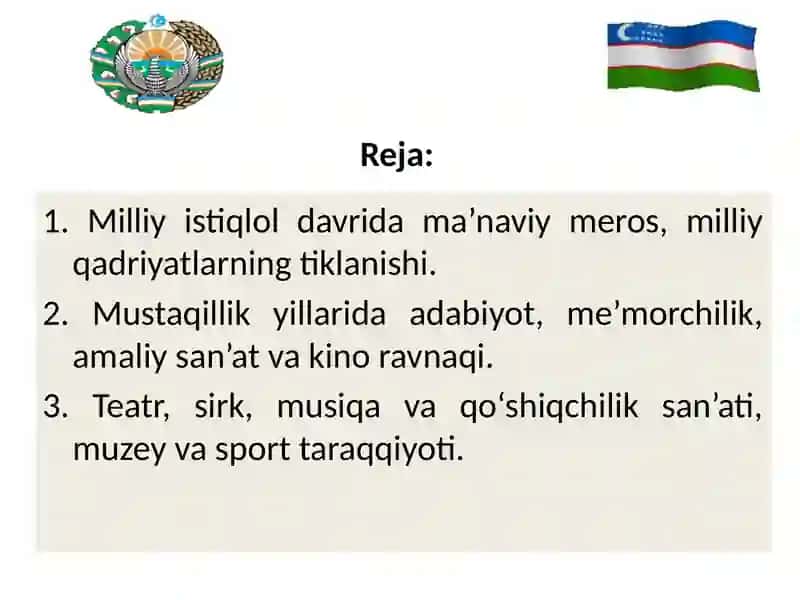 Reja:

1. Milliy istiqlol davrida ma’naviy meros, milliy qadriyatlarning tiklanishi.

2. Mustaqillik yillarida adabiyot, me’morchilik, amaliy san’at va kino ravnaqi.

3. Teatr, sirk, musiqa va qo‘shiqchilik san’ati, muzey va sport taraqqiyoti.